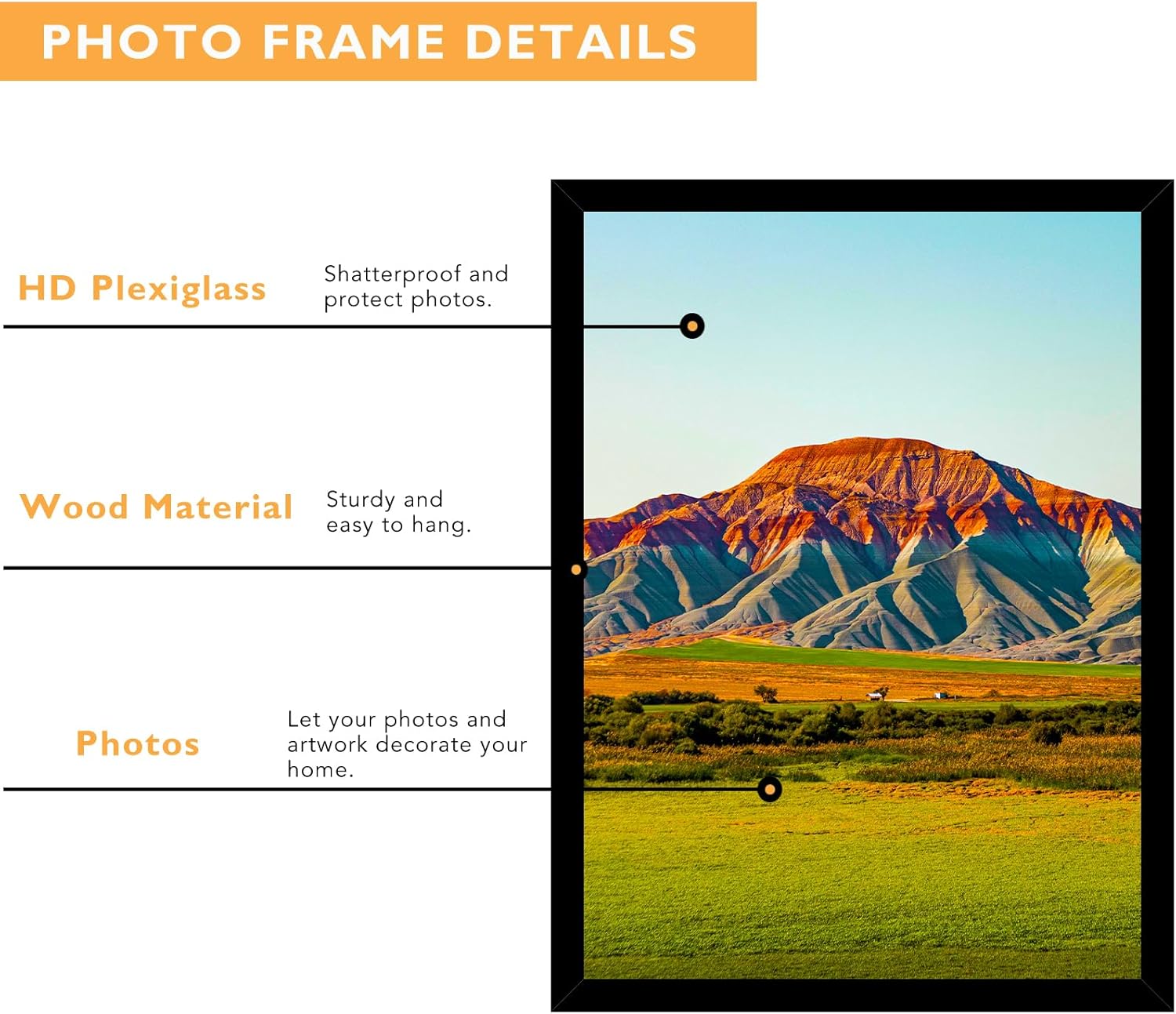 PHOTO FRAME DETAILS

HD Plexiglass

Shatterproof and protect photos.

Wood Material

Sturdy and easy to hang.

Photos

Let your photos and artwork decorate your home.